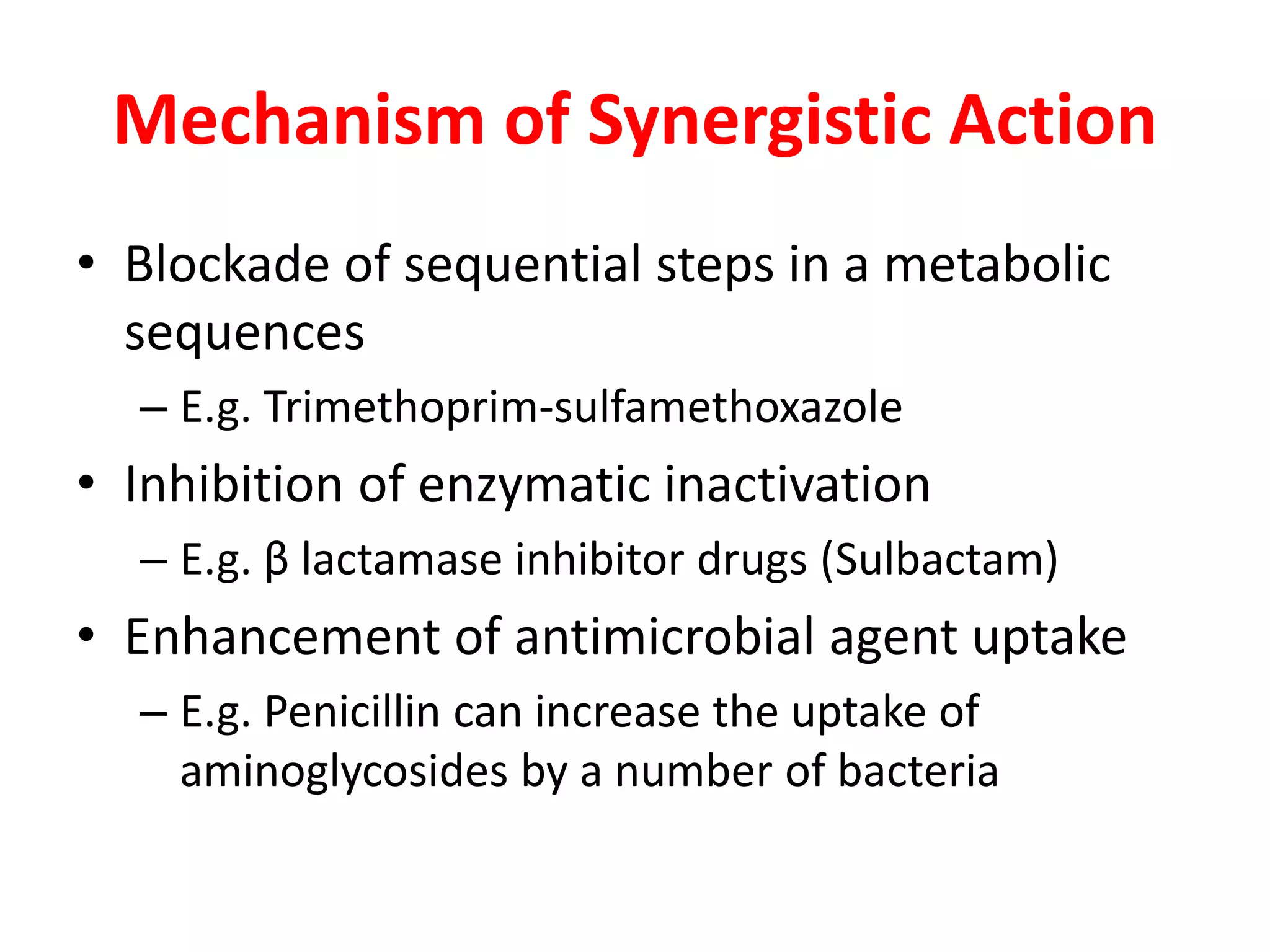 Mechanism of Synergistic Action

• Blockade of sequential steps in a metabolic sequences
– E.g. Trimethoprim-sulfamethoxazole
• Inhibition of enzymatic inactivation
– E.g. β lactamase inhibitor drugs (Sulbactam)
• Enhancement of antimicrobial agent uptake
– E.g. Penicillin can increase the uptake of aminoglycosides by a number of bacteria